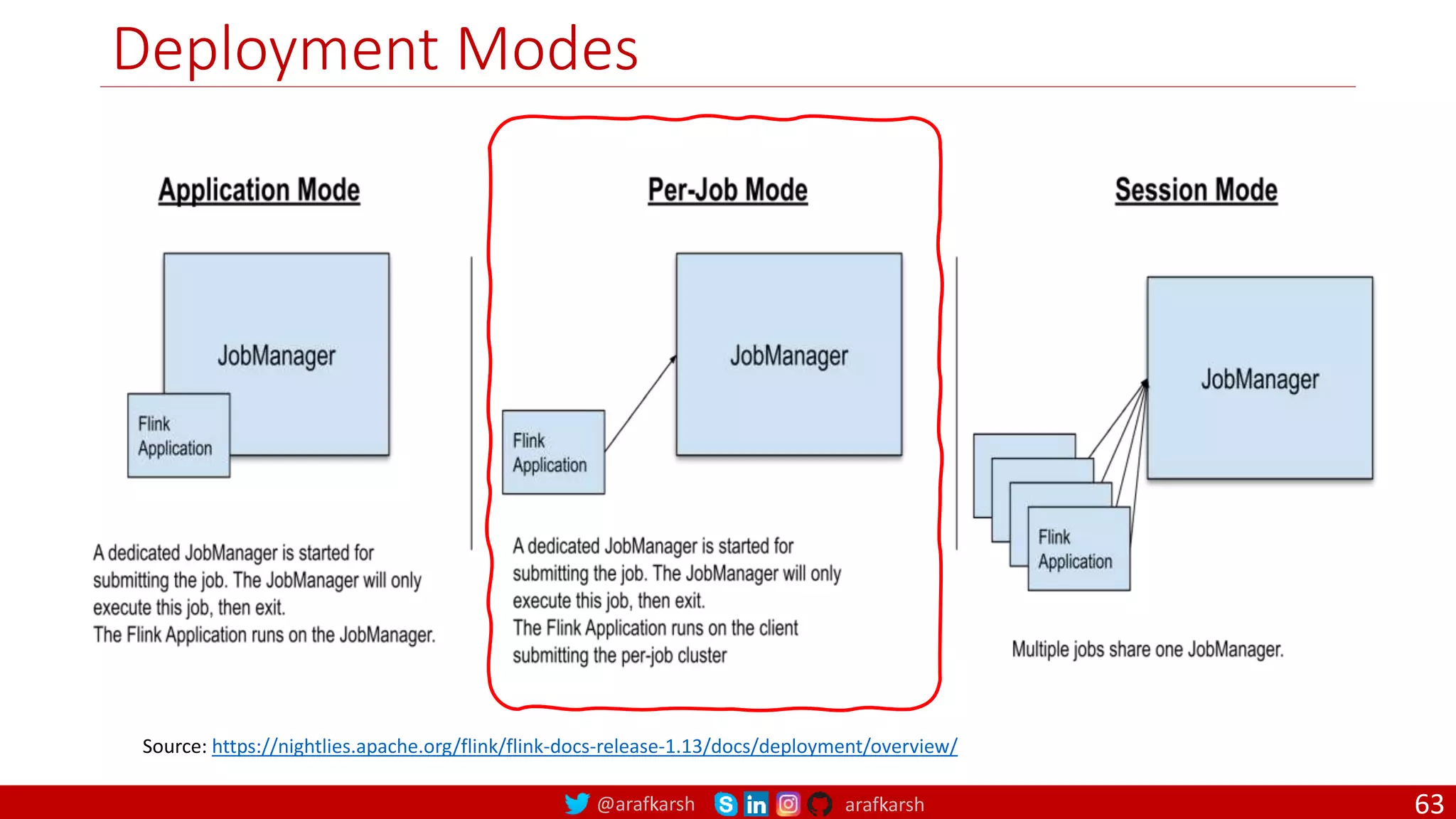 Deployment Modes

Application Mode

JobManager

Flink Application

A dedicated JobManager is started for submitting the job. The JobManager will only execute this job, then exit.
The Flink Application runs on the JobManager.

Per-Job Mode

JobManager

Flink Application

A dedicated JobManager is started for submitting the job. The JobManager will only execute this job, then exit.
The Flink Application runs on the client submitting the per-job cluster

Session Mode

JobManager

Flink Application

Multiple jobs share one JobManager.

Source: https://nightlies.apache.org/flink/flink-docs-release-1.13/docs/deployment/overview/

@arafkarsh arafkarsh

63